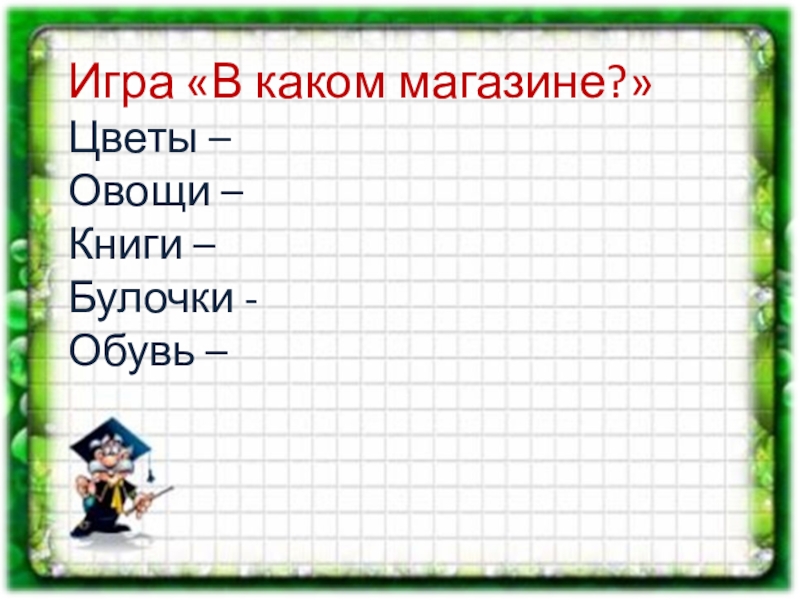 Игра «В каком магазине?»
Цветы –
Овощи –
Книги –
Булочки -
Обувь –